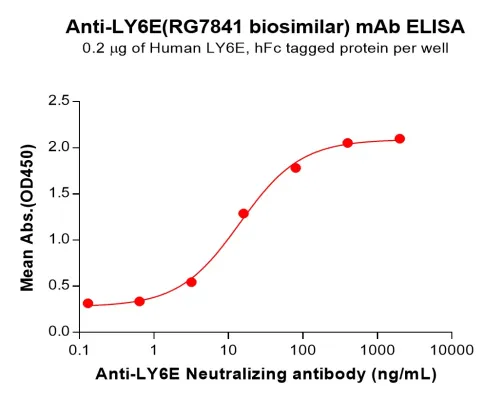 Anti-LY6E(RG7841 biosimilar) mAb ELISA
0.2 μg of Human LY6E, hFc tagged protein per well

Mean Abs.(OD450)

2.5
2.0
1.5
1.0
0.5
0.0

0.1
1
10
100
1000
10000

Anti-LY6E Neutralizing antibody (ng/mL)